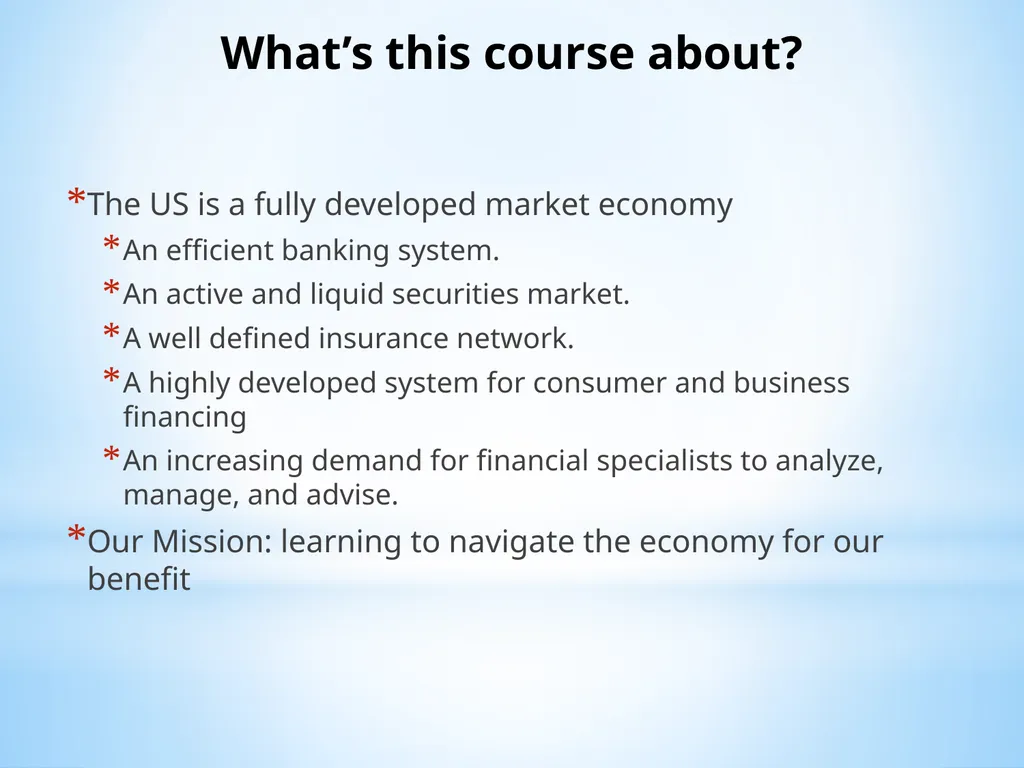 What’s this course about?

*The US is a fully developed market economy

*An efficient banking system.

*An active and liquid securities market.

*A well defined insurance network.

*A highly developed system for consumer and business financing

*An increasing demand for financial specialists to analyze, manage, and advise.

*Our Mission: learning to navigate the economy for our benefit